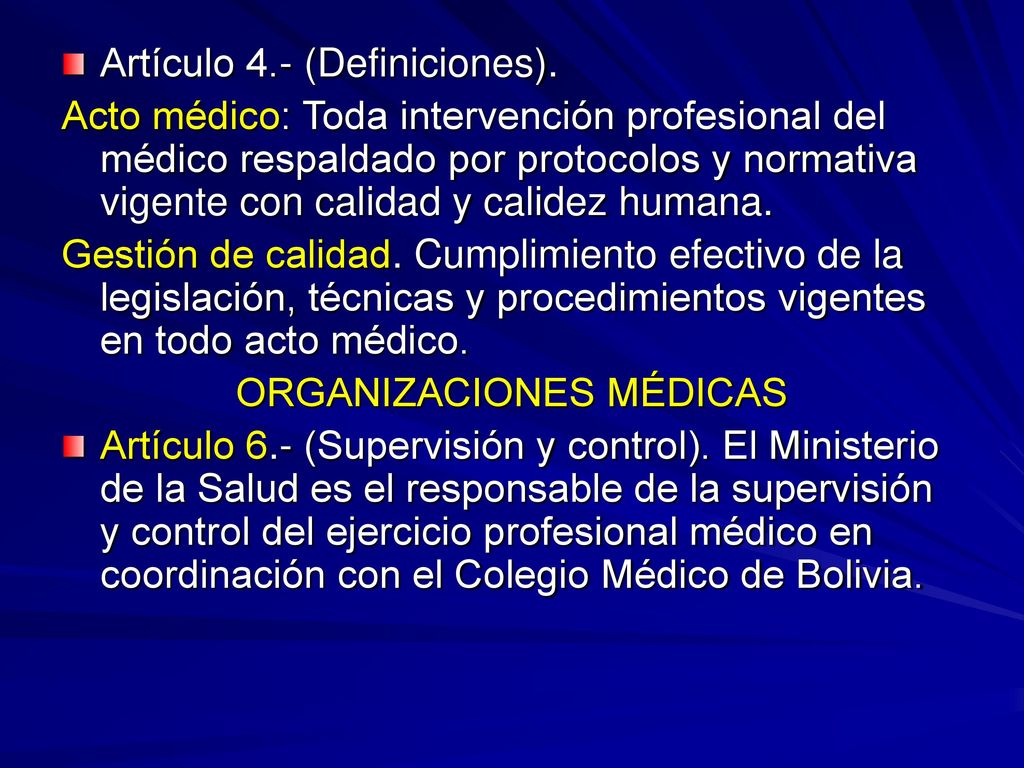 Artículo 4.- (Definiciones).

Acto médico: Toda intervención profesional del médico respaldado por protocolos y normativa vigente con calidad y calidez humana.

Gestión de calidad. Cumplimiento efectivo de la legislación, técnicas y procedimientos vigentes en todo acto médico.

ORGANIZACIONES MÉDICAS

Artículo 6.- (Supervisión y control). El Ministerio de la Salud es el responsable de la supervisión y control del ejercicio profesional médico en coordinación con el Colegio Médico de Bolivia.